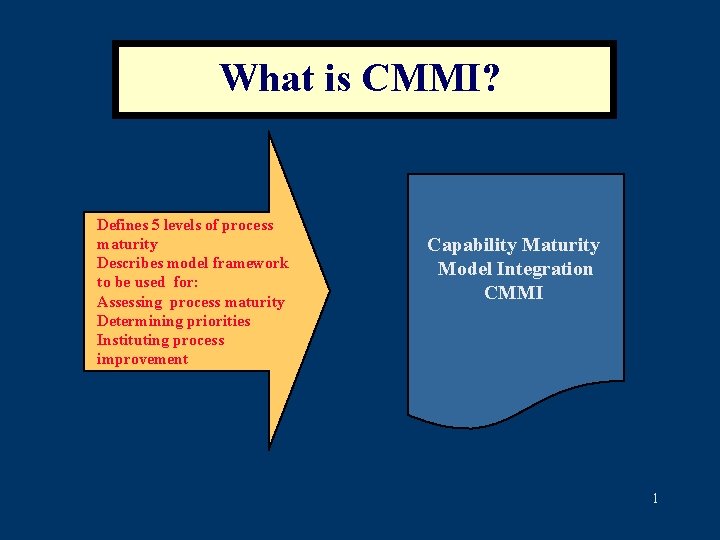 What is CMMI?

Defines 5 levels of process maturity
Describes model framework to be used for:
Assessing process maturity
Determining priorities
Instituting process improvement

Capability Maturity Model Integration
CMMI

1